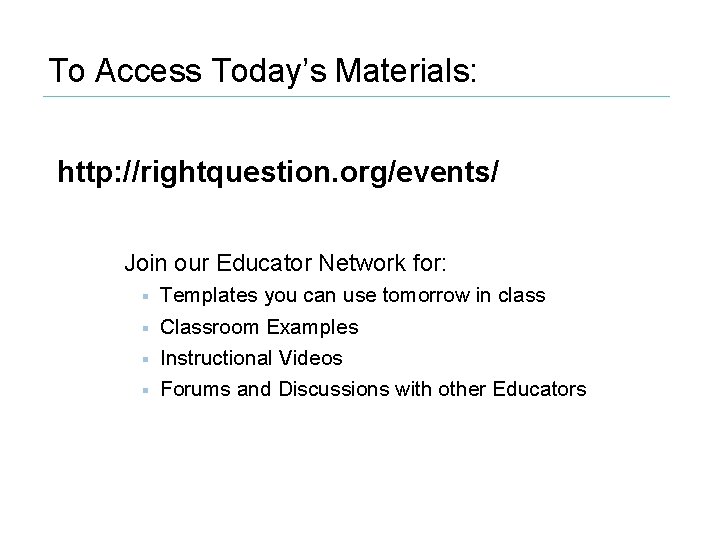 To Access Today's Materials:

http://rightquestion.org/events/

Join our Educator Network for:

- Templates you can use tomorrow in class
- Classroom Examples
- Instructional Videos
- Forums and Discussions with other Educators